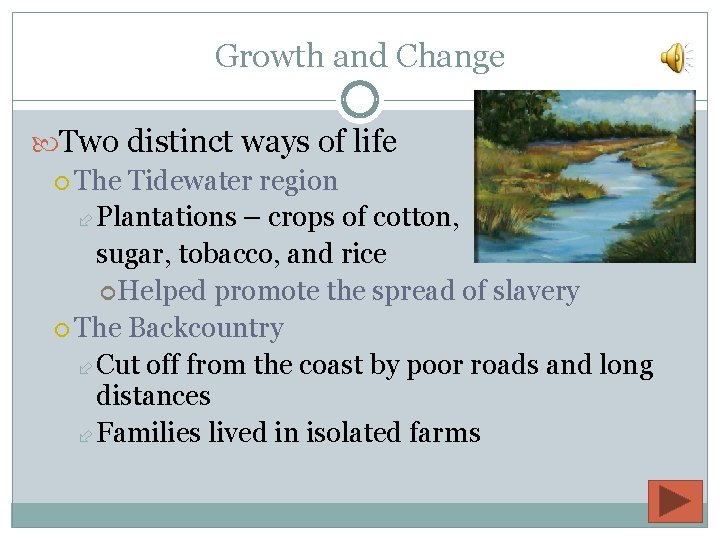 Growth and Change

Two distinct ways of life

The Tidewater region

Plantations – crops of cotton, sugar, tobacco, and rice

Helped promote the spread of slavery

The Backcountry

Cut off from the coast by poor roads and long distances

Families lived in isolated farms